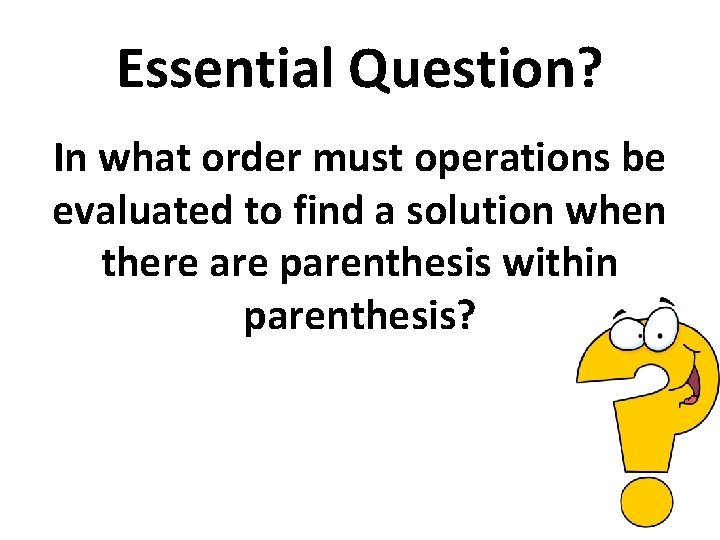 Essential Question?

In what order must operations be evaluated to find a solution when there are parenthesis within parenthesis?